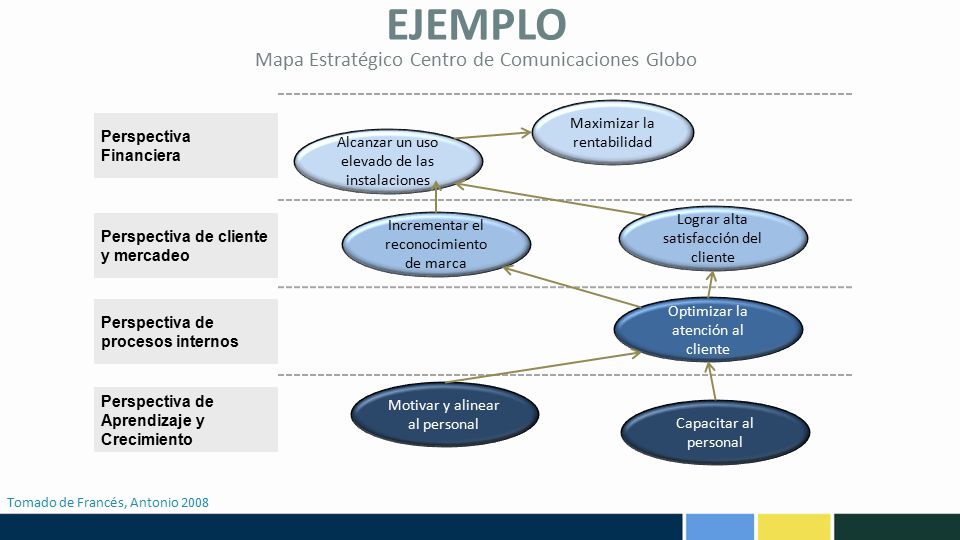 EJEMPLO

Mapa Estratégico Centro de Comunicaciones Globo

Perspectiva Financiera

Alcanzar un uso elevado de las instalaciones

Maximizar la rentabilidad

Perspectiva de cliente y mercadeo

Incrementar el reconocimiento de marca

Lograr alta satisfacción del cliente

Perspectiva de procesos internos

Optimizar la atención al cliente

Perspectiva de Aprendizaje y Crecimiento

Motivar y alinear al personal

Capacitar al personal

Tomado de Francés, Antonio 2008